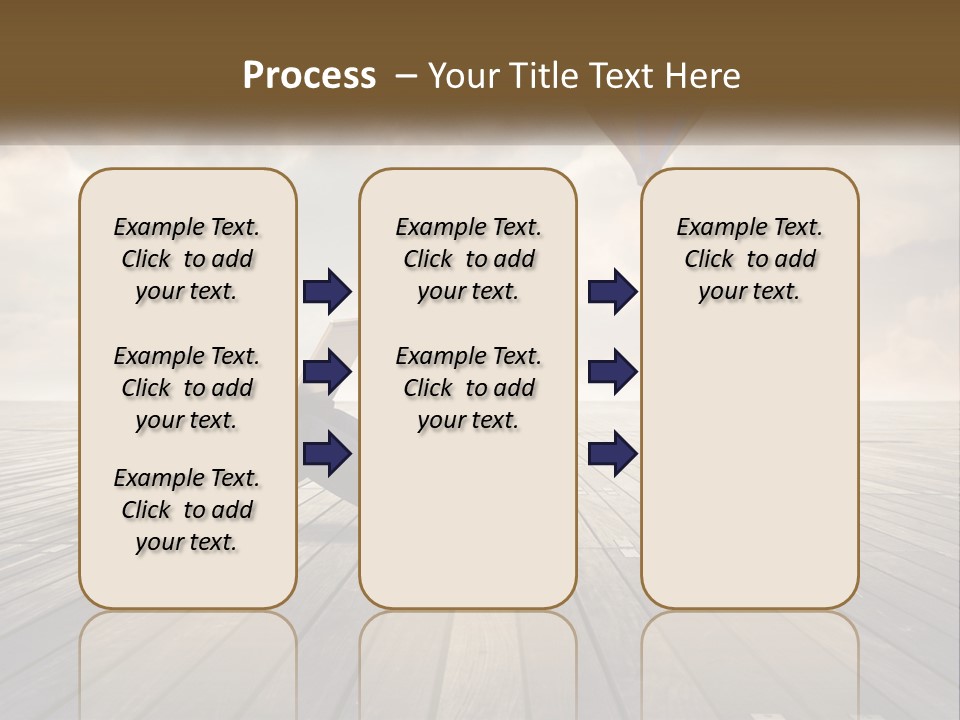 Process – Your Title Text Here

Example Text. Click to add your text.

Example Text. Click to add your text.

Example Text. Click to add your text.

Example Text. Click to add your text.

Example Text. Click to add your text.

Example Text. Click to add your text.